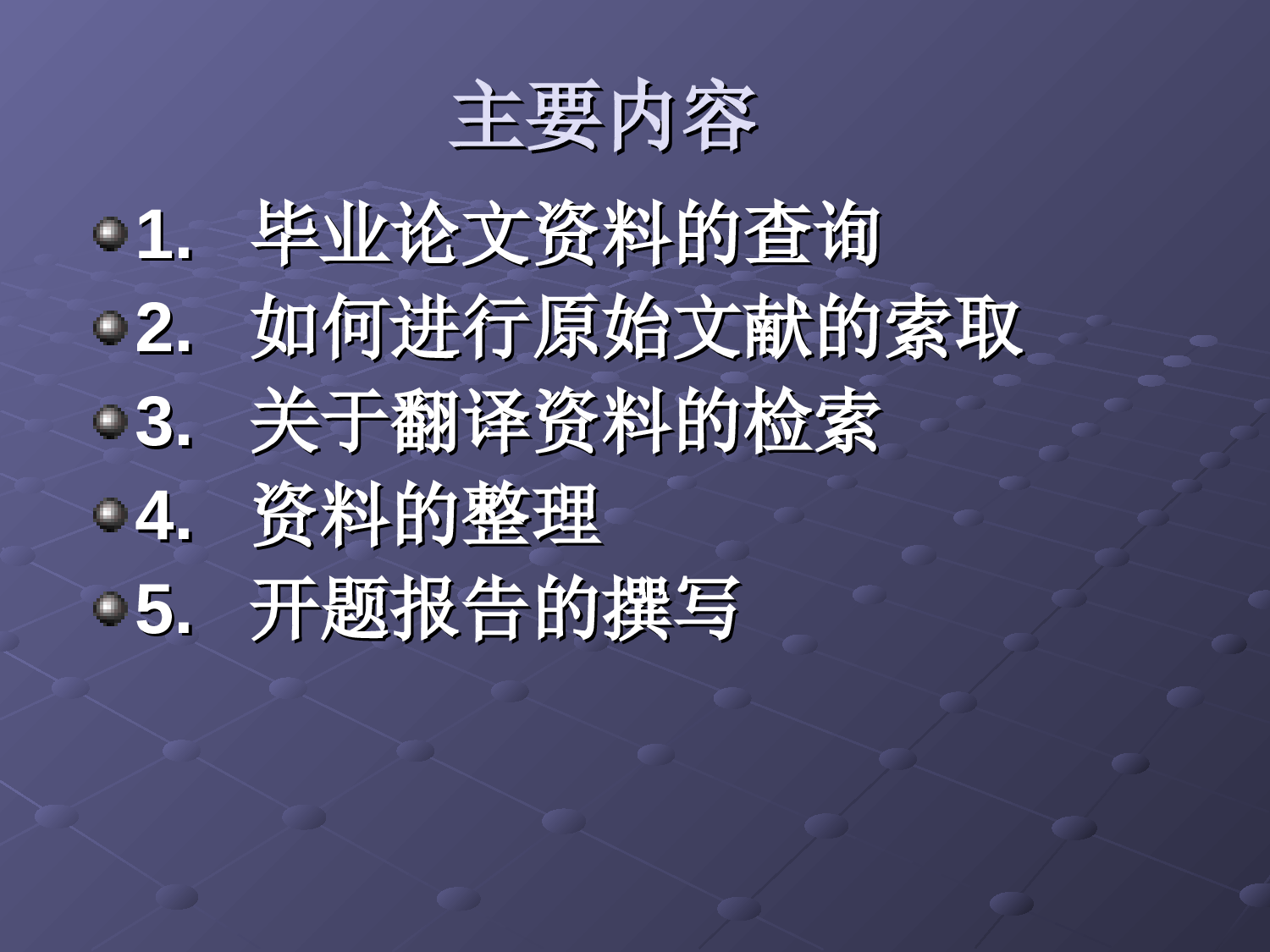 主要内容

1. 毕业论文资料的查询
2. 如何进行原始文献的索取
3. 关于翻译资料的检索
4. 资料的整理
5. 开题报告的撰写